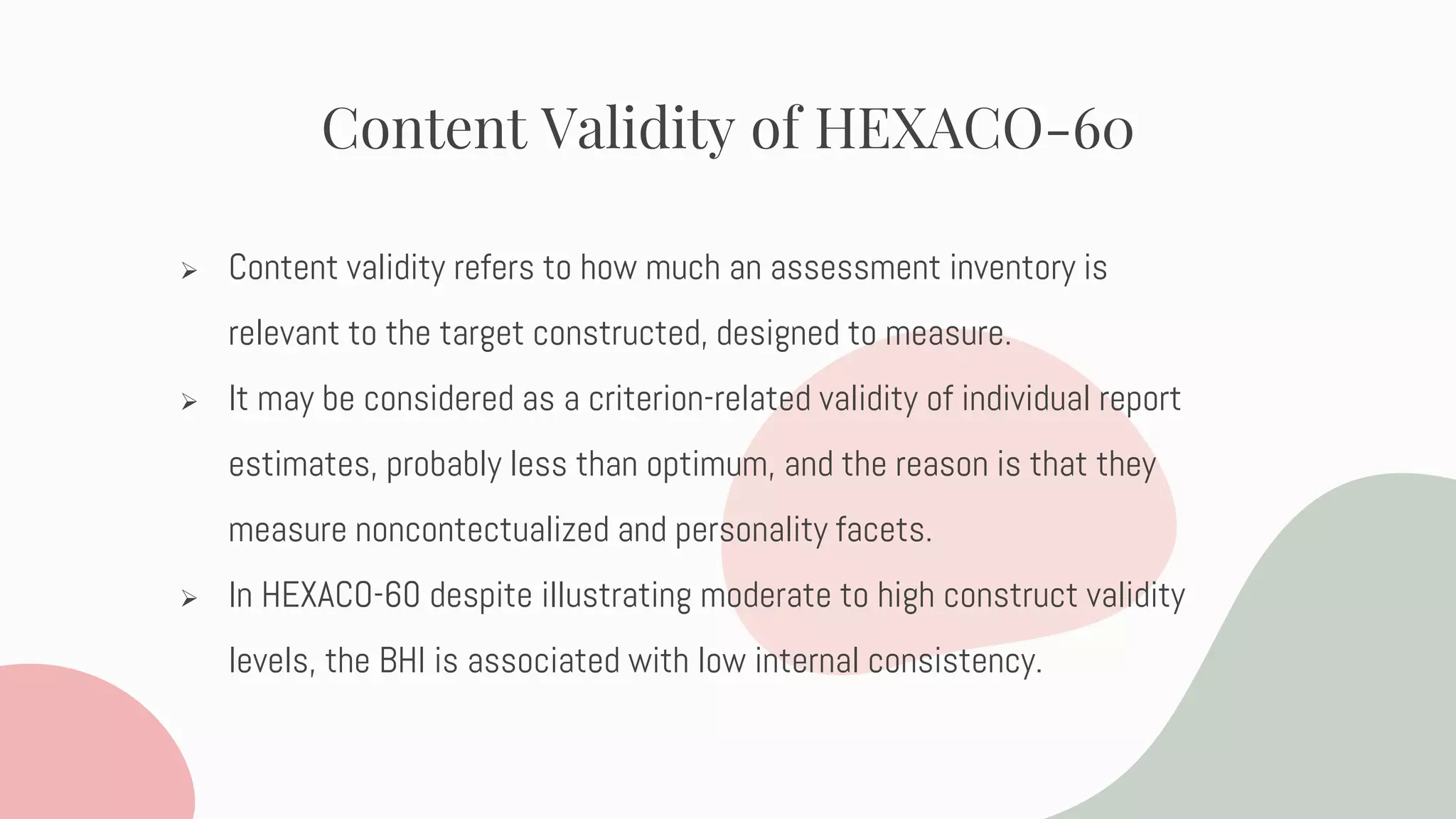 Content Validity of HEXACO-60

➢ Content validity refers to how much an assessment inventory is relevant to the target constructed, designed to measure.

➢ It may be considered as a criterion-related validity of individual report estimates, probably less than optimum, and the reason is that they measure noncontectualized and personality facets.

➢ In HEXACO-60 despite illustrating moderate to high construct validity levels, the BHI is associated with low internal consistency.